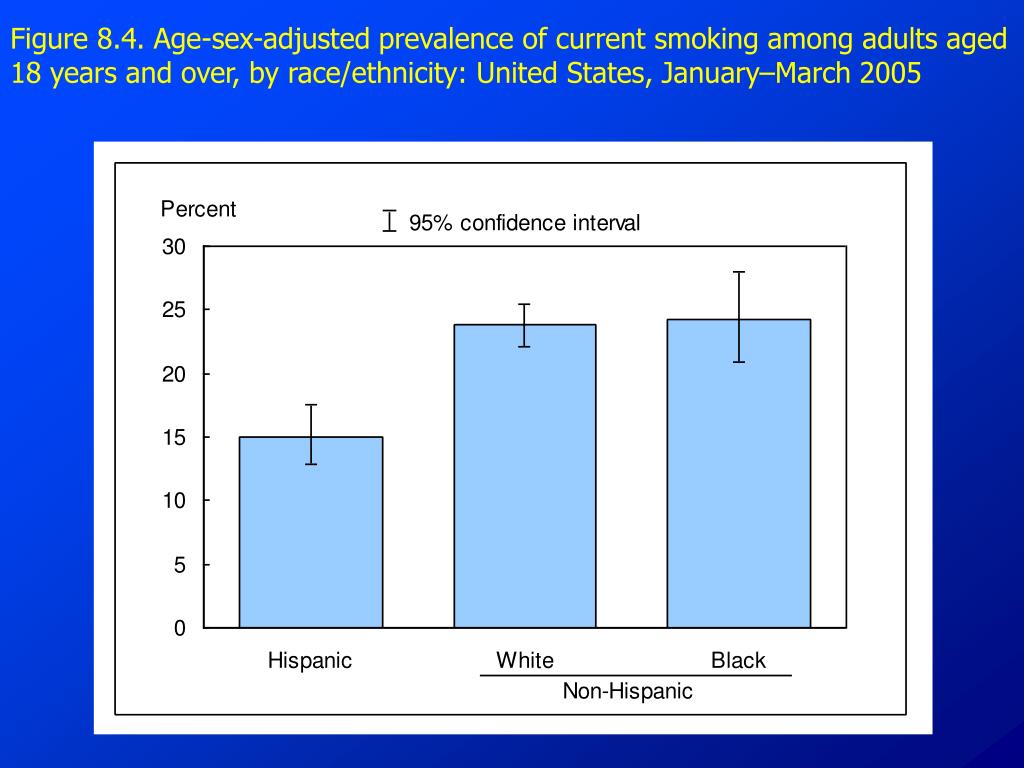 Figure 8.4. Age-sex-adjusted prevalence of current smoking among adults aged 18 years and over, by race/ethnicity: United States, January–March 2005

Percent

95% confidence interval

30
25
20
15
10
5
0

Hispanic
White
Black
Non-Hispanic